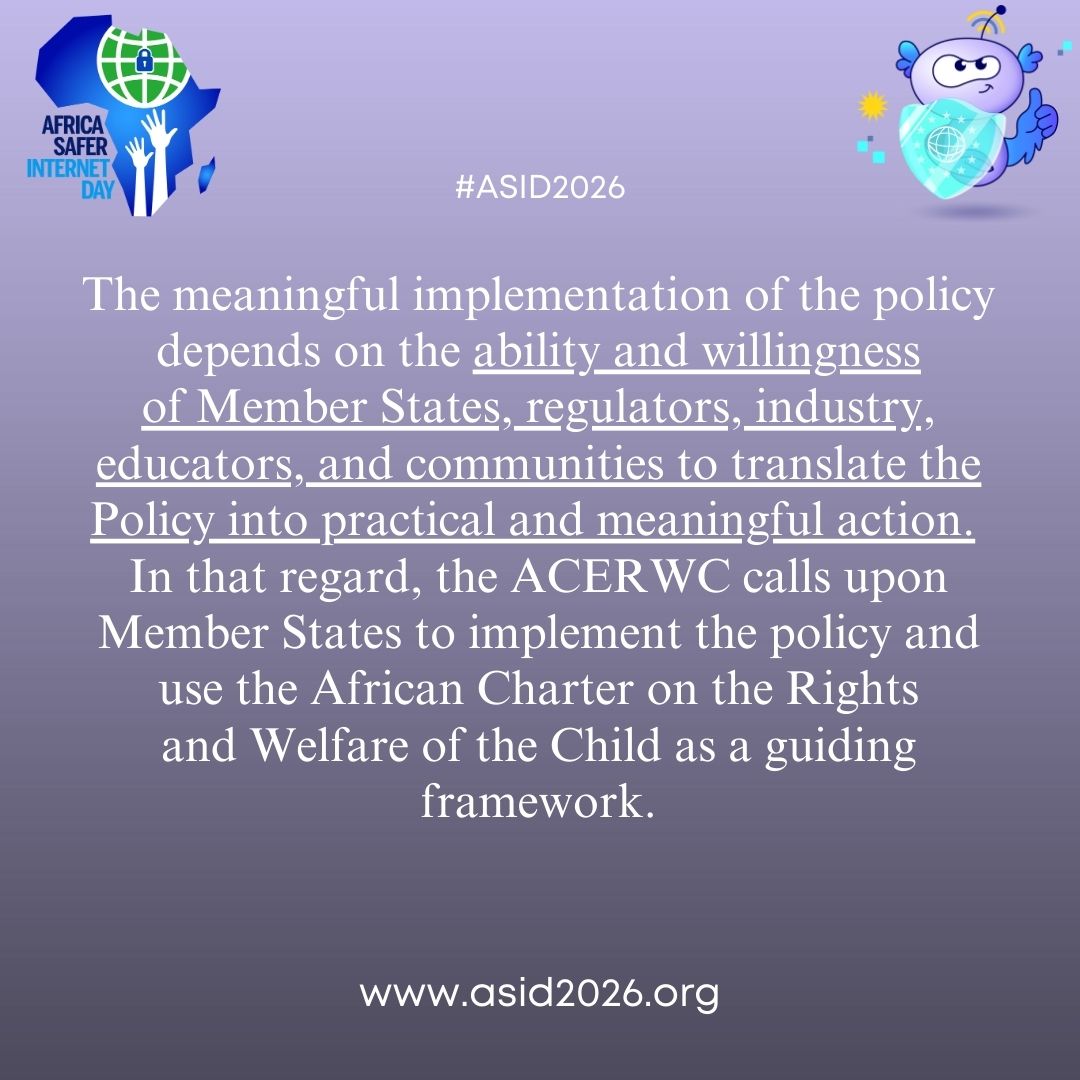 AFRICA SAFER INTERNET DAY

#ASID2026

The meaningful implementation of the policy depends on the ability and willingness of Member States, regulators, industry, educators, and communities to translate the Policy into practical and meaningful action. In that regard, the ACERWC calls upon Member States to implement the policy and use the African Charter on the Rights and Welfare of the Child as a guiding framework.

www.asid2026.org